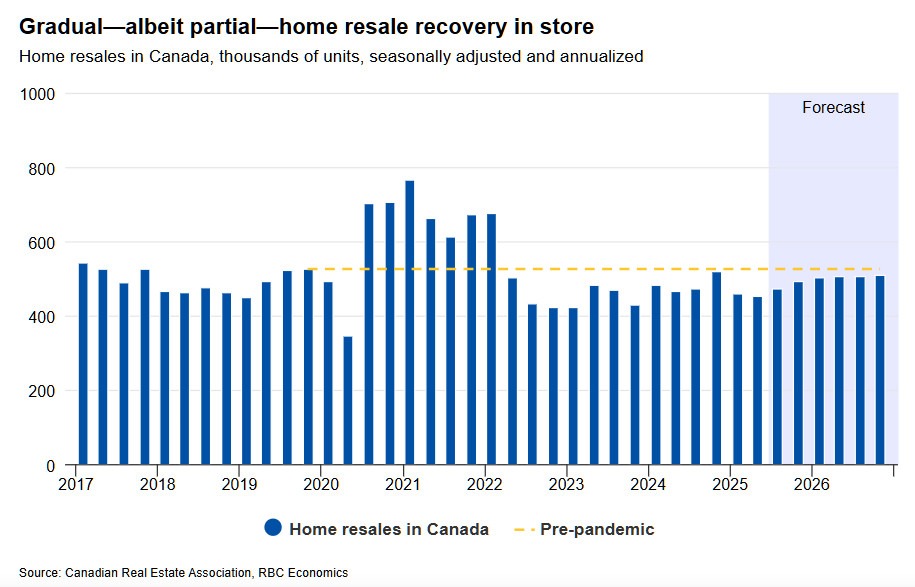 Gradual—albeit partial—home resale recovery in store

Home resales in Canada, thousands of units, seasonally adjusted and annualized

1000
800
600
400
200
0

Forecast

2017
2018
2019
2020
2021
2022
2023
2024
2025
2026

Home resales in Canada
Pre-pandemic

Source: Canadian Real Estate Association, RBC Economics